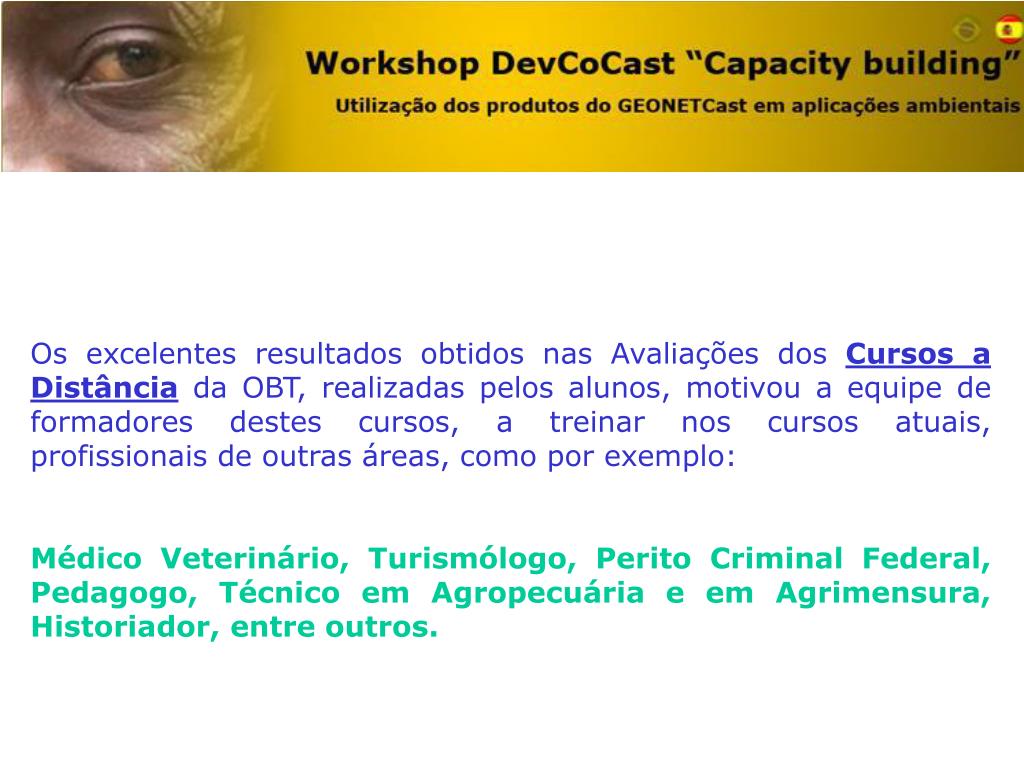 Workshop DevCoCast “Capacity building”
Utilização dos produtos do GEONETCast em aplicações ambientais

Os excelentes resultados obtidos nas Avaliações dos Cursos a Distância da OBT, realizadas pelos alunos, motivou a equipe de formadores destes cursos, a treinar nos cursos atuais, profissionais de outras áreas, como por exemplo:

Médico Veterinário, Turismólogo, Perito Criminal Federal, Pedagogo, Técnico em Agropecuária e em Agrimensura, Historiador, entre outros.